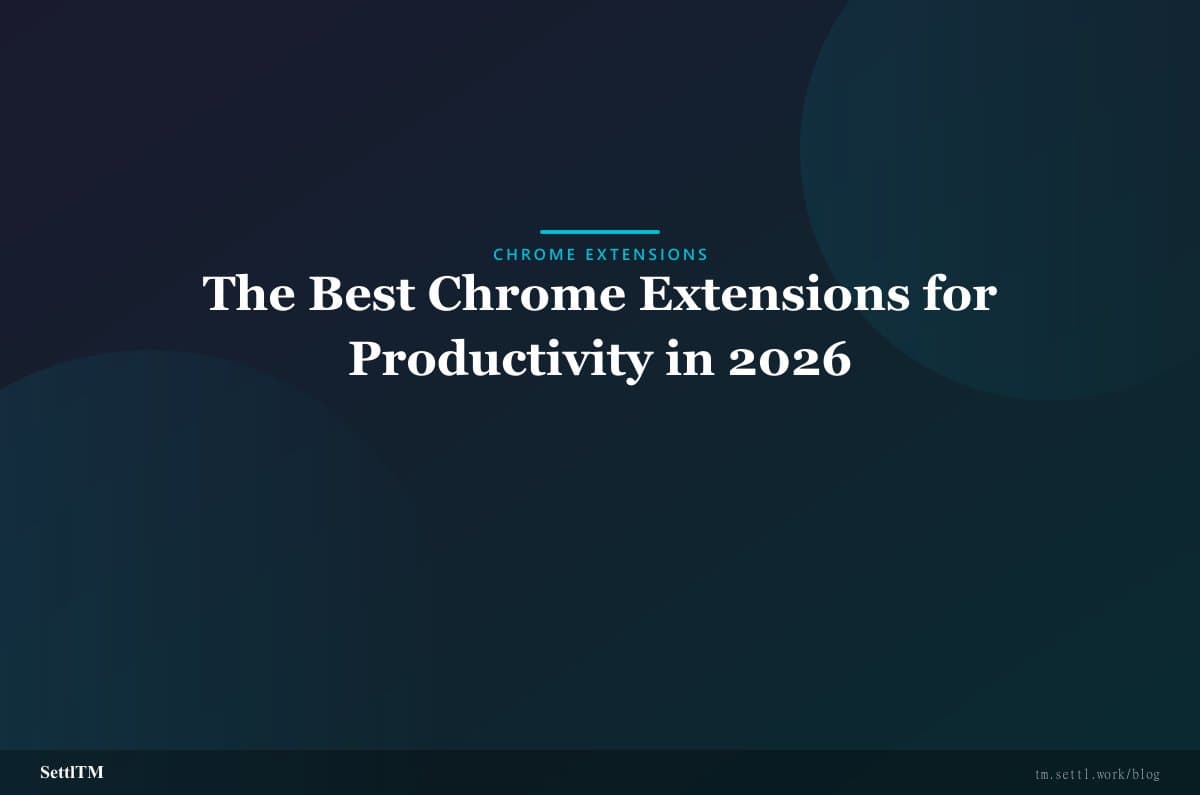 CHROME EXTENSIONS

The Best Chrome Extensions for Productivity in 2026

SettlTM

tm.settl.work/blog